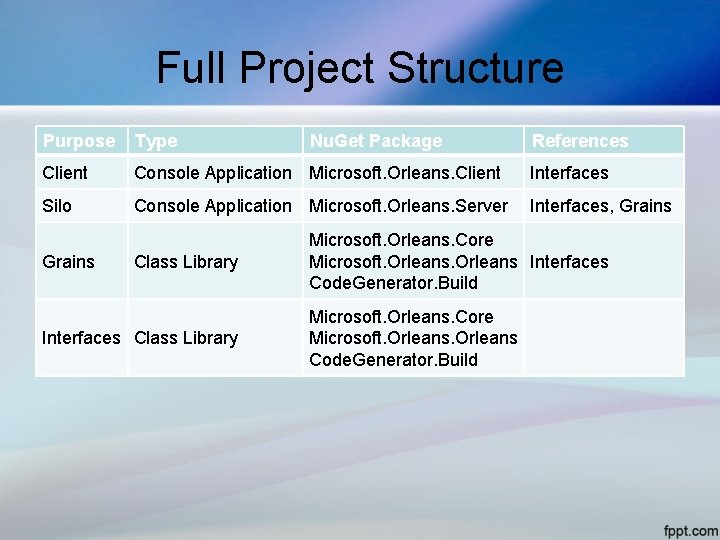 Full Project Structure

| Purpose | Type | NuGet Package | References |
|---|---|---|---|
| Client | Console Application | Microsoft.Orleans.Client | Interfaces |
| Silo | Console Application | Microsoft.Orleans.Server | Interfaces, Grains |
| Grains | Class Library | Microsoft.Orleans.Core Microsoft.Orleans.Orleans CodeGenerator.Build | Interfaces |
| Interfaces | Class Library | Microsoft.Orleans.Core Microsoft.Orleans.Orleans CodeGenerator.Build | |

fppt.com